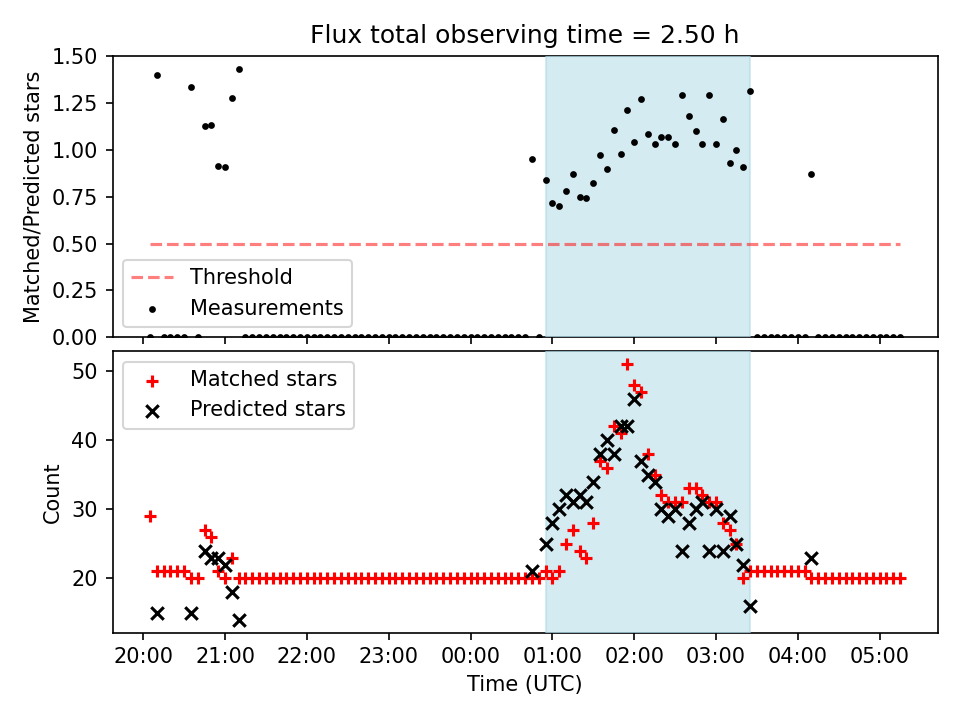 Flux total observing time = 2.50 h

Matched/Predicted stars

1.50
1.25
1.00
0.75
0.50
0.25
0.00

Threshold
Measurements

Count

50
40
30
20

Matched stars
Predicted stars

20:00 21:00 22:00 23:00 00:00 01:00 02:00 03:00 04:00 05:00

Time (UTC)